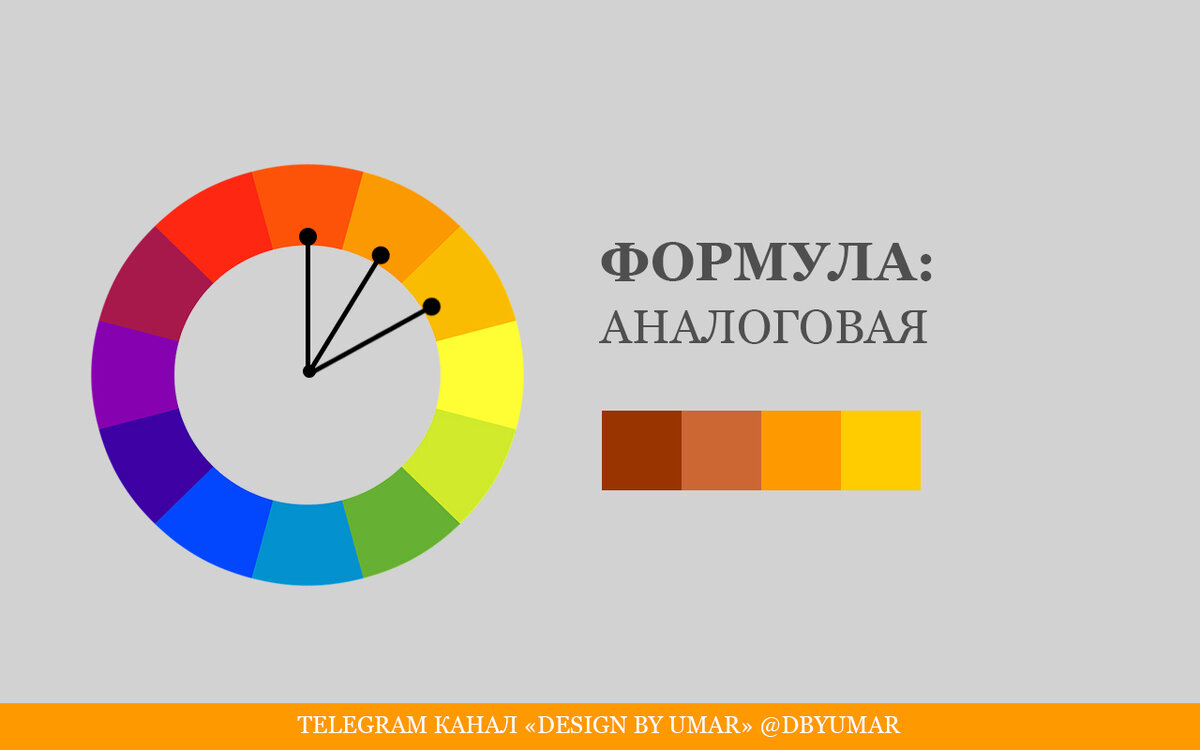 ФОРМУЛА:
АНАЛОГОВАЯ

TELEGRAM КАНАЛ «DESIGN BY UMAR» @DBYUMAR